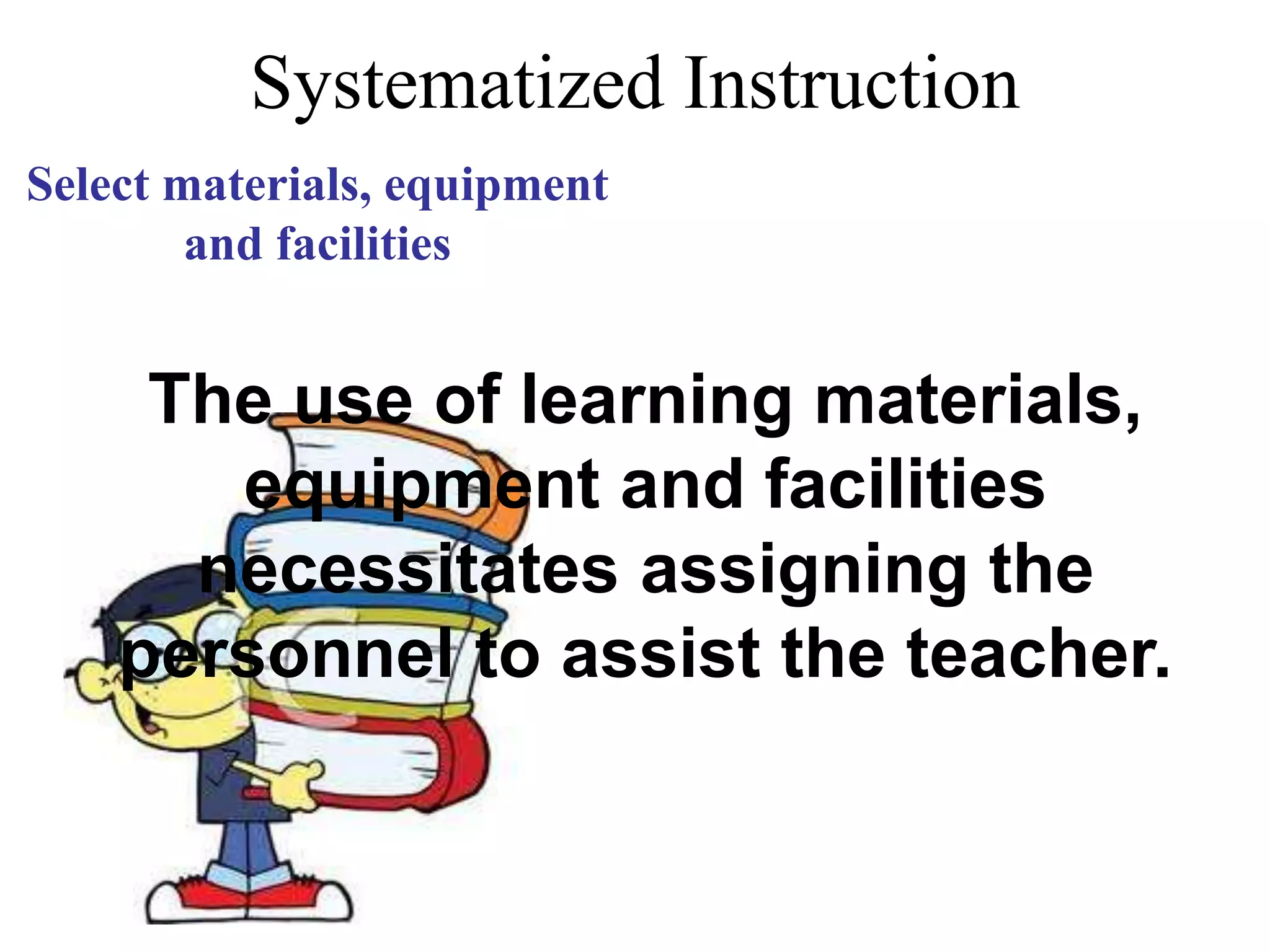 Systematized Instruction

Select materials, equipment and facilities

The use of learning materials, equipment and facilities necessitates assigning the personnel to assist the teacher.